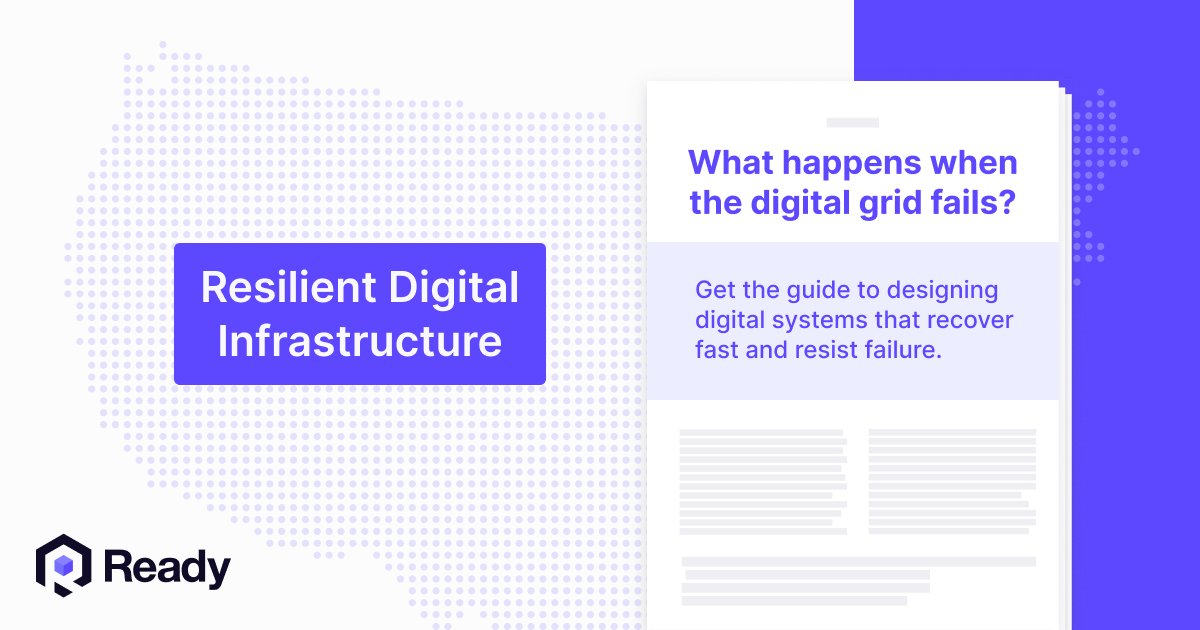 Resilient Digital Infrastructure

What happens when the digital grid fails?

Get the guide to designing digital systems that recover fast and resist failure.

Ready